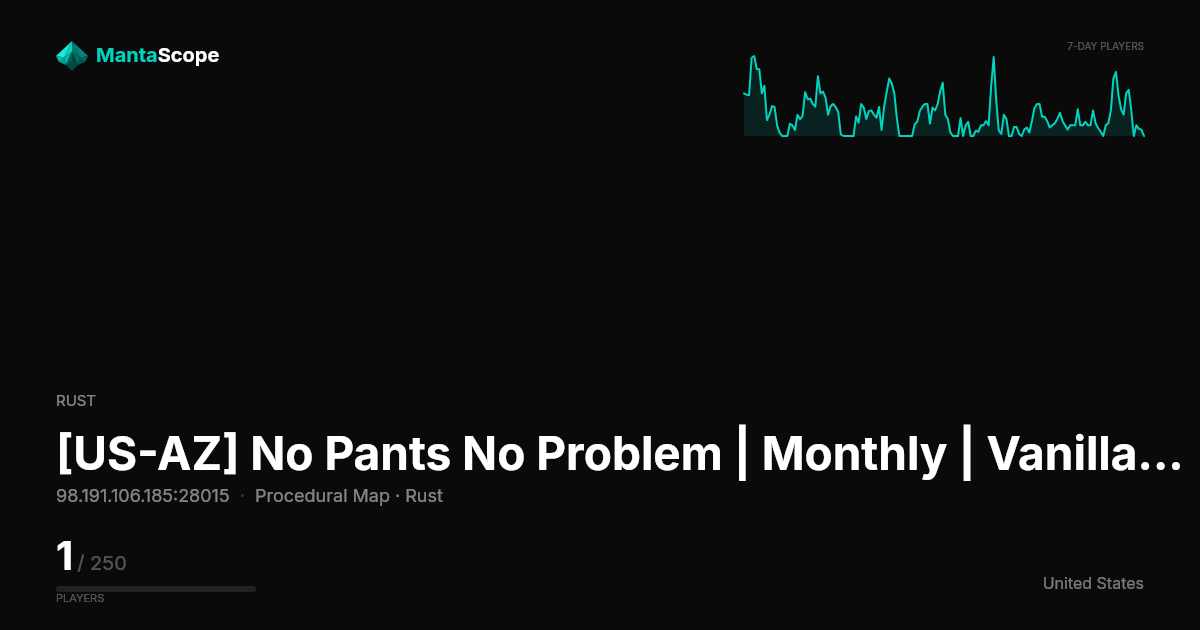 MantaScope

7-DAY PLAYERS

RUST

[US-AZ] No Pants No Problem | Monthly | Vanilla...

98.191.106.185:28015 · Procedural Map · Rust

1 / 250

PLAYERS

United States